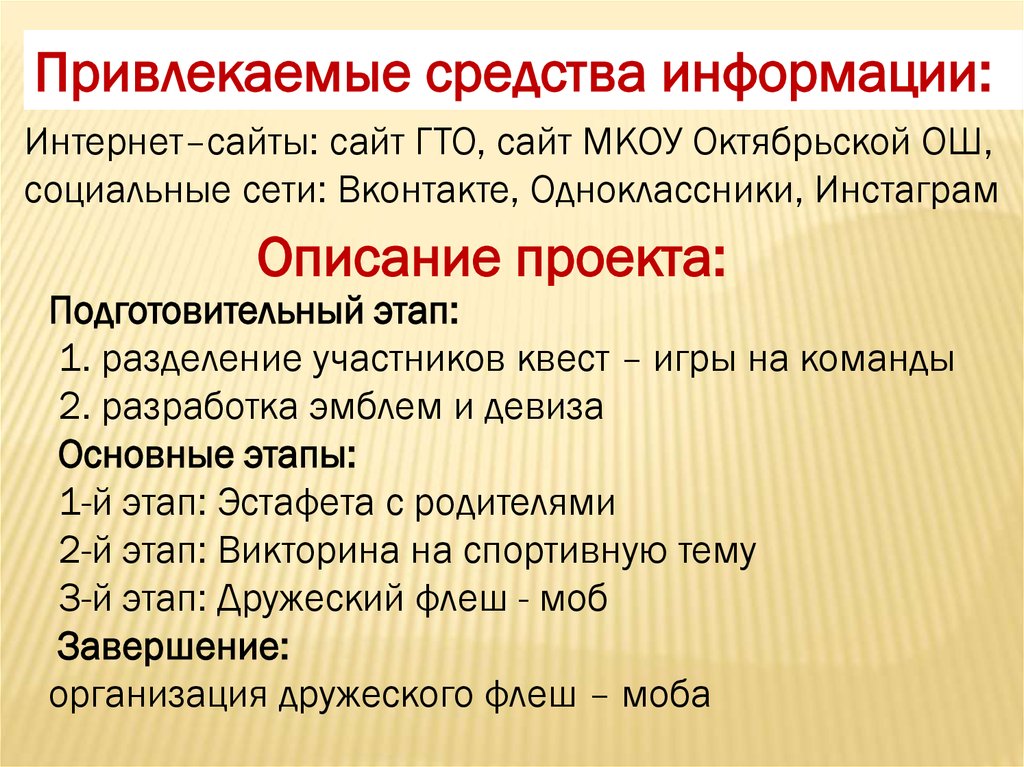 Привлекаемые средства информации:

Интернет–сайты: сайт ГТО, сайт МКОУ Октябрьской ОШ, социальные сети: Вконтакте, Одноклассники, Инстаграм

Описание проекта:

Подготовительный этап:
1. разделение участников квест – игры на команды
2. разработка эмблем и девиза

Основные этапы:
1-й этап: Эстафета с родителями
2-й этап: Викторина на спортивную тему
3-й этап: Дружеский флеш - моб

Завершение:
организация дружеского флеш – моба